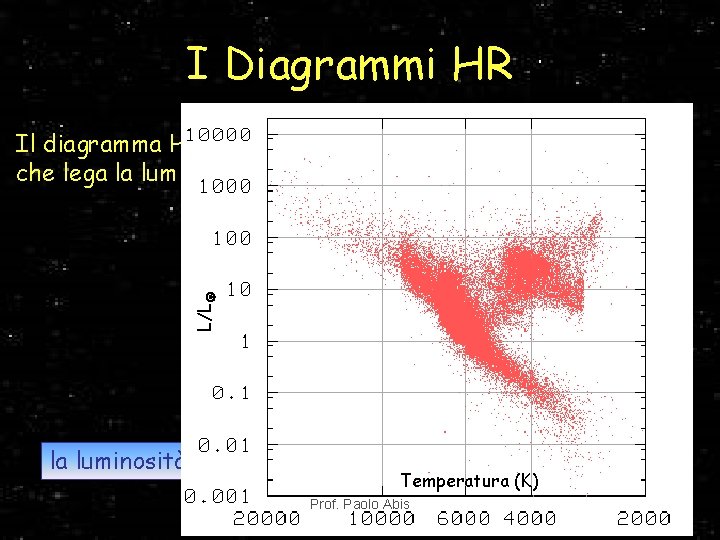 I Diagrammi HR

Il diagramma H
che lega la lum

la luminosità

10000
1000
100
10
1
0.1
0.01
0.001

$L/L_{\odot}$

Temperatura (K)

Prof. Paolo Abis

20000 10000 6000 4000 2000